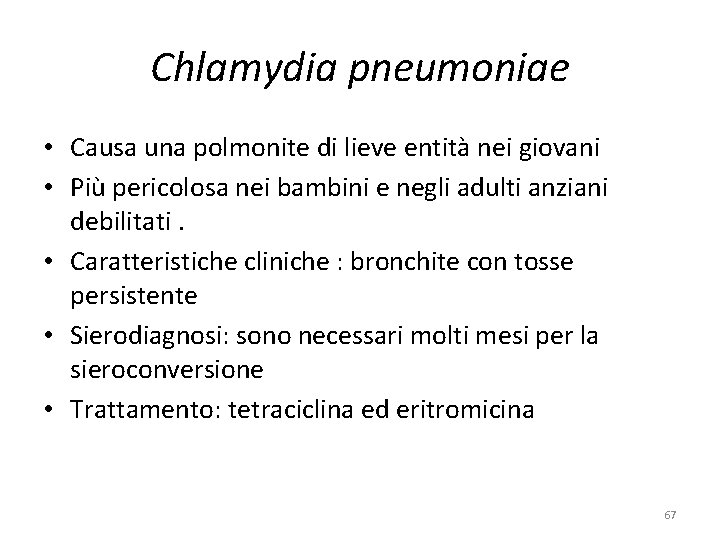 Chlamydia pneumoniae

• Causa una polmonite di lieve entità nei giovani
• Più pericolosa nei bambini e negli adulti anziani debilitati .
• Caratteristiche cliniche : bronchite con tosse persistente
• Sierodiagnosi: sono necessari molti mesi per la sieroconversione
• Trattamento: tetraciclina ed eritromicina

67